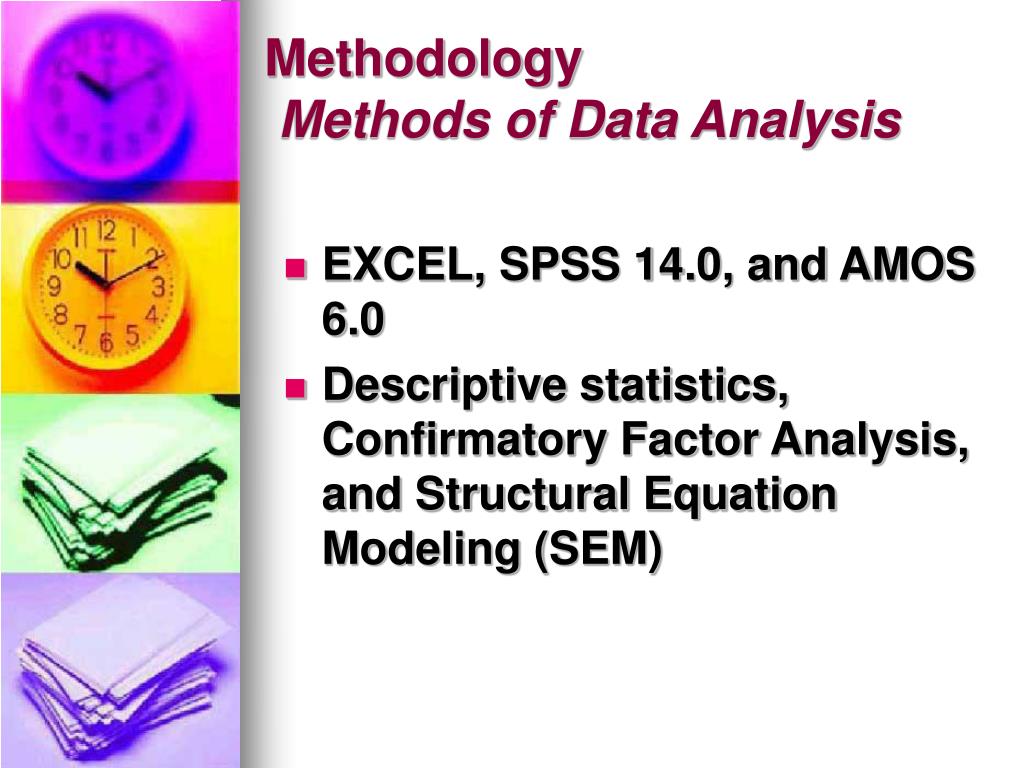 Methodology
Methods of Data Analysis

- EXCEL, SPSS 14.0, and AMOS 6.0
- Descriptive statistics, Confirmatory Factor Analysis, and Structural Equation Modeling (SEM)